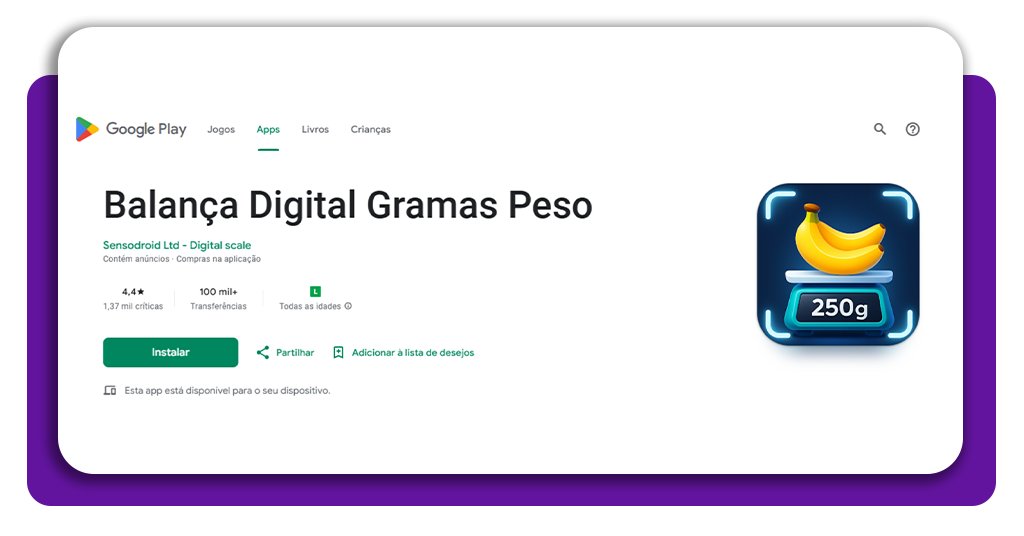 Google Play Jogos Apps Livros Crianças

Balança Digital Gramas Peso

Sensodroid Ltd - Digital scale
Contém anúncios · Compras na aplicação

4,4★
1,37 mil críticas

100 mil+
Transferências

L
Todas as idades

Instalar

Partilhar

Adicionar à lista de desejos

Esta app está disponível para o seu dispositivo.

250g